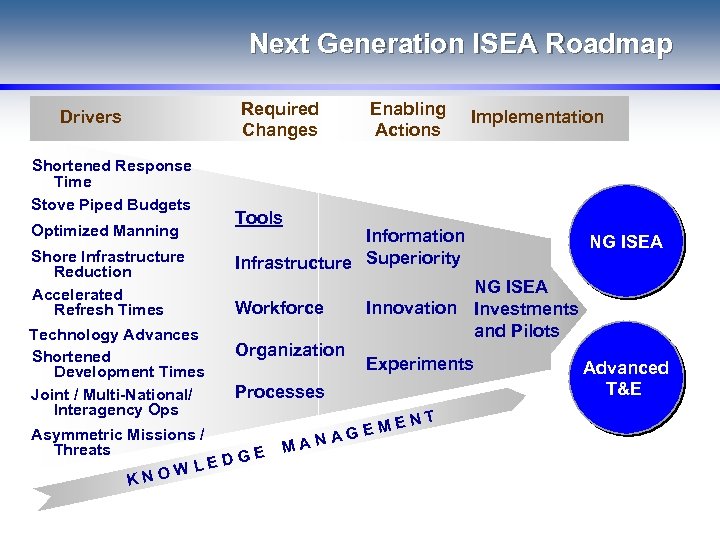 Next Generation ISEA Roadmap

Drivers

Required Changes

Enabling Actions

Implementation

Shortened Response Time

Stove Piped Budgets

Optimized Manning

Shore Infrastructure Reduction

Accelerated Refresh Times

Technology Advances

Shortened Development Times

Joint / Multi-National/ Interagency Ops

Asymmetric Missions / Threats

Tools

Infrastructure

Workforce

Organization

Processes

Information Superiority

Innovation

Experiments

NG ISEA Investments and Pilots

NG ISEA

Advanced T&E

KNOWLEDGE MANAGEMENT